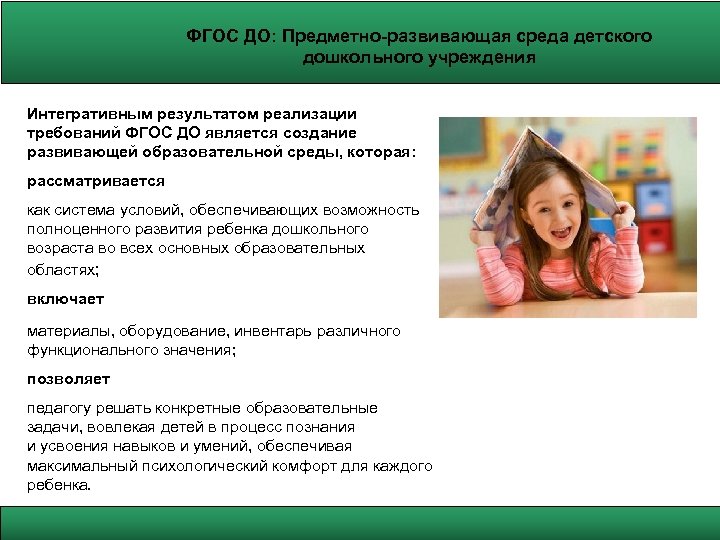 ФГОС ДО: Предметно-развивающая среда детского дошкольного учреждения

Интегративным результатом реализации требований ФГОС ДО является создание развивающей образовательной среды, которая:

рассматривается

как система условий, обеспечивающих возможность полноценного развития ребенка дошкольного возраста во всех основных образовательных областях;

включает

материалы, оборудование, инвентарь различного функционального значения;

позволяет

педагогу решать конкретные образовательные задачи, вовлекая детей в процесс познания и усвоения навыков и умений, обеспечивая максимальный психологический комфорт для каждого ребенка.